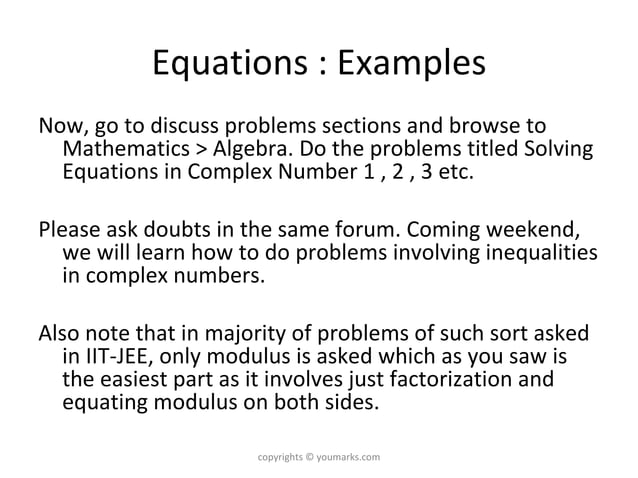 Equations : Examples

Now, go to discuss problems sections and browse to Mathematics > Algebra. Do the problems titled Solving Equations in Complex Number 1 , 2 , 3 etc.

Please ask doubts in the same forum. Coming weekend, we will learn how to do problems involving inequalities in complex numbers.

Also note that in majority of problems of such sort asked in IIT-JEE, only modulus is asked which as you saw is the easiest part as it involves just factorization and equating modulus on both sides.

copyrights © youmarks.com